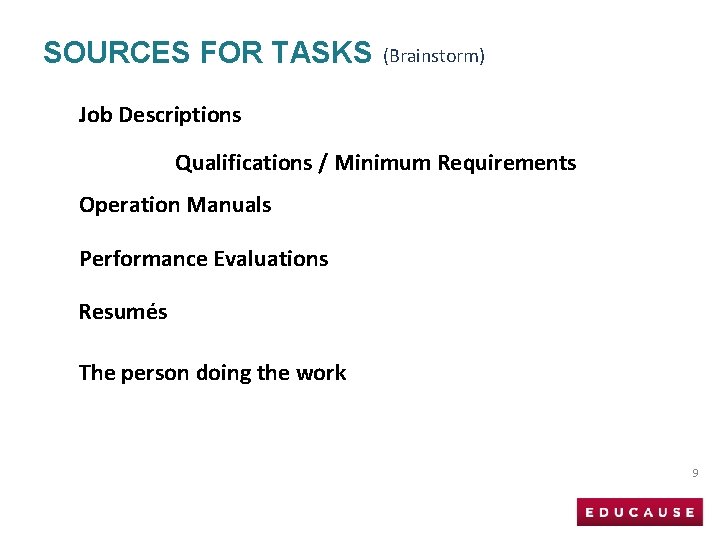 SOURCES FOR TASKS (Brainstorm)

Job Descriptions

Qualifications / Minimum Requirements

Operation Manuals

Performance Evaluations

Resumés

The person doing the work

9

EDUCAUSE